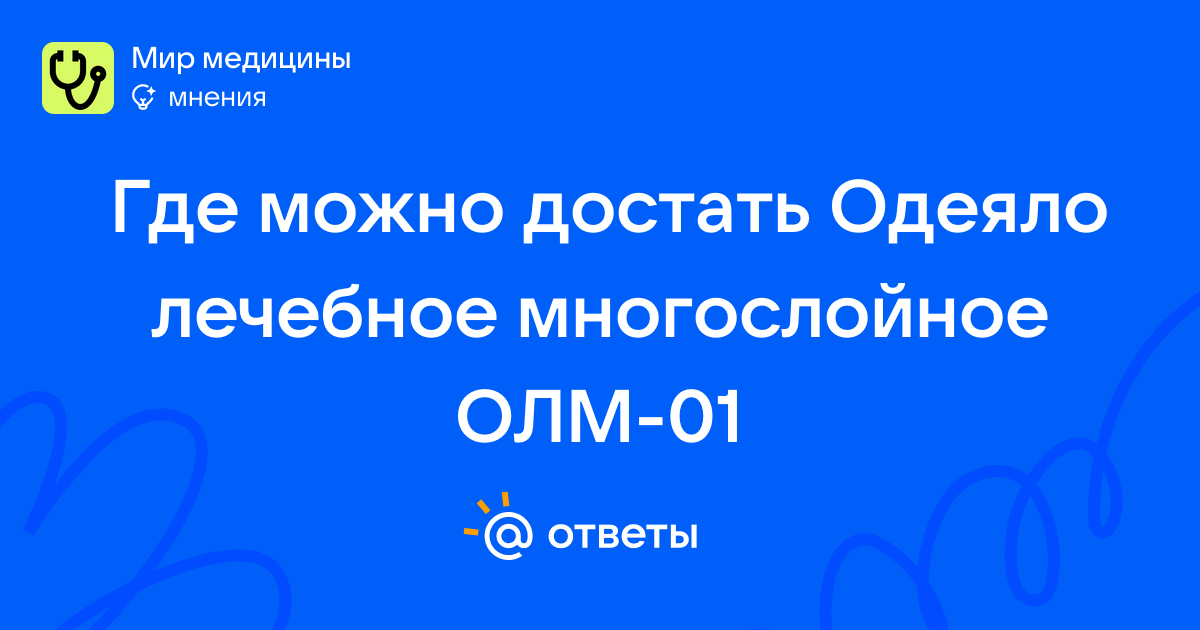 Мир медицины
мнения

Где можно достать Одеяло лечебное многослойное ОЛМ-01

@ ответы